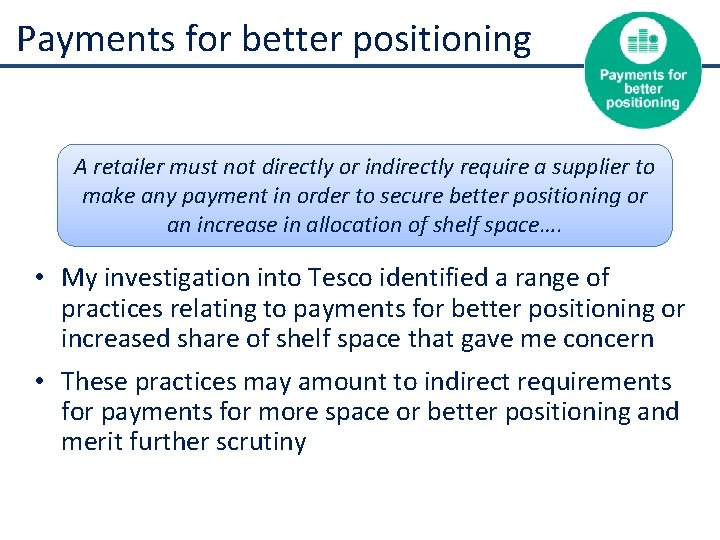 Payments for better positioning

Payments for better positioning

A retailer must not directly or indirectly require a supplier to make any payment in order to secure better positioning or an increase in allocation of shelf space….

• My investigation into Tesco identified a range of practices relating to payments for better positioning or increased share of shelf space that gave me concern

• These practices may amount to indirect requirements for payments for more space or better positioning and merit further scrutiny